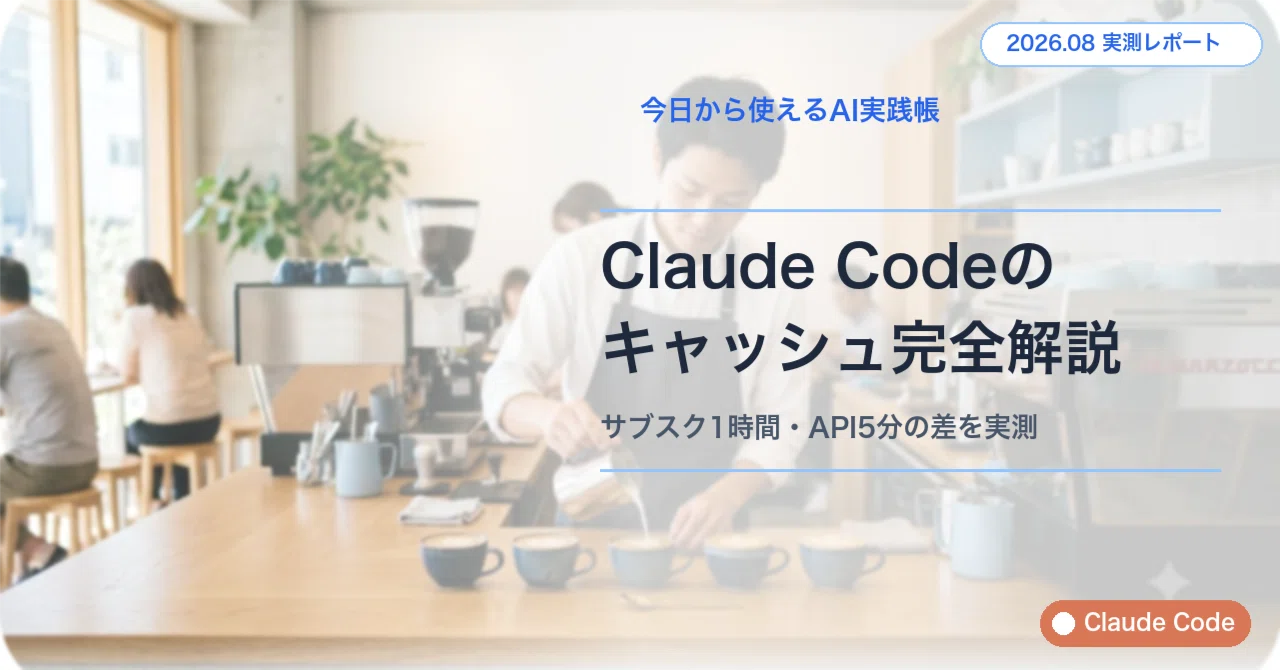 2026.08 実測レポート

今日から使えるAI実践帳

Claude Codeの
キャッシュ完全解説

サブスク1時間・API5分の差を実測

Claude Code